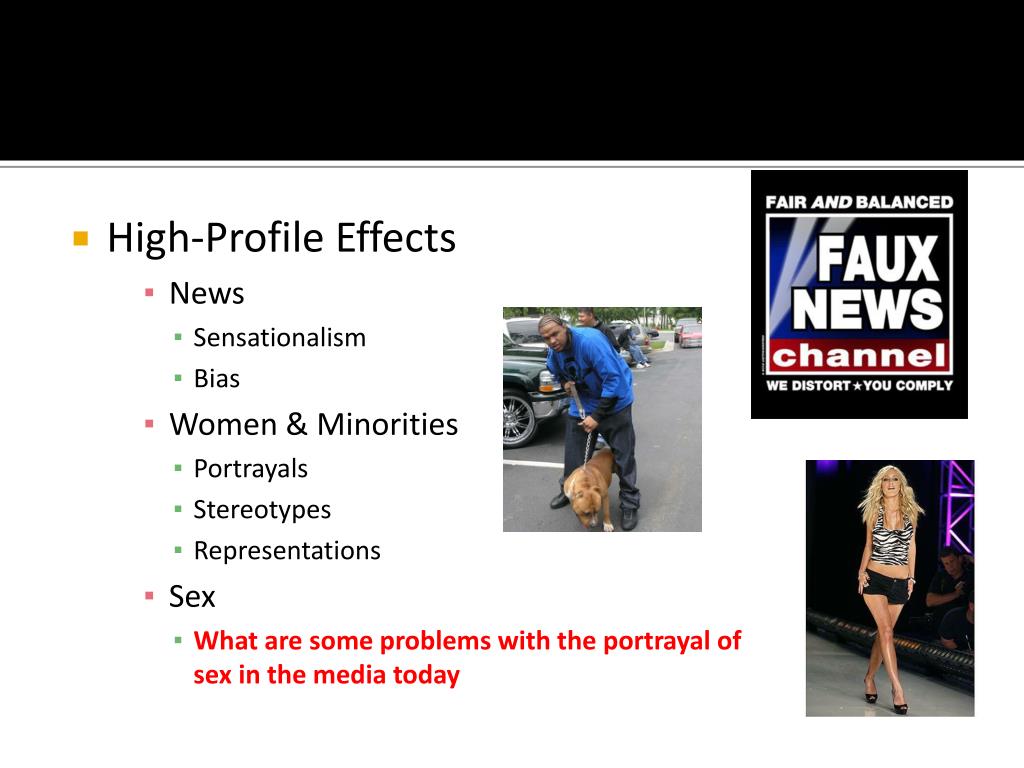 High-Profile Effects
News
Sensationalism
Bias
Women & Minorities
Portrayals
Stereotypes
Representations
Sex
What are some problems with the portrayal of sex in the media today

FAIR AND BALANCED
FAUX NEWS
channel
WE DISTORT ★ YOU COMPLY